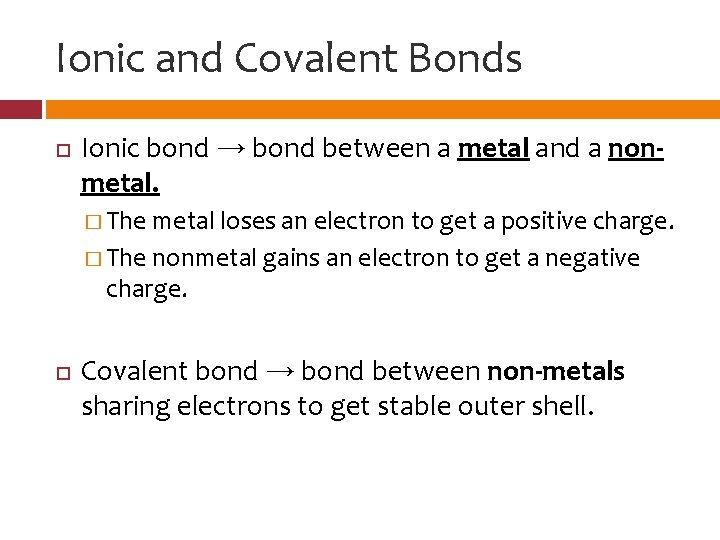 Ionic and Covalent Bonds

Ionic bond → bond between a metal and a non-metal.

The metal loses an electron to get a positive charge.

The nonmetal gains an electron to get a negative charge.

Covalent bond → bond between non-metals sharing electrons to get stable outer shell.